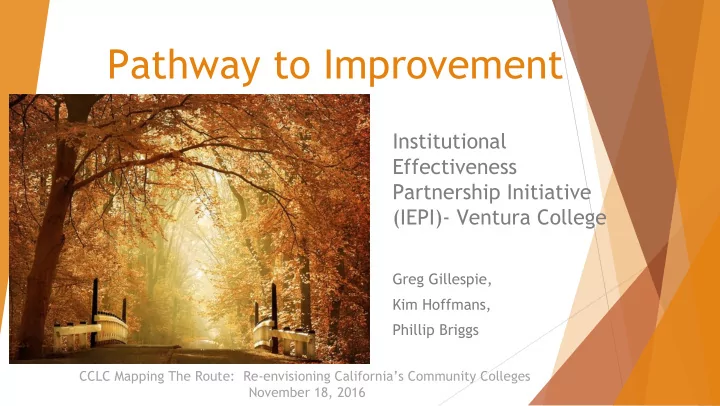 Pathway to Improvement

Institutional Effectiveness Partnership Initiative (IEPI)- Ventura College

Greg Gillespie,

Kim Hoffmans,

Phillip Briggs

CCLC Mapping The Route: Re-envisioning California's Community Colleges
November 18, 2016